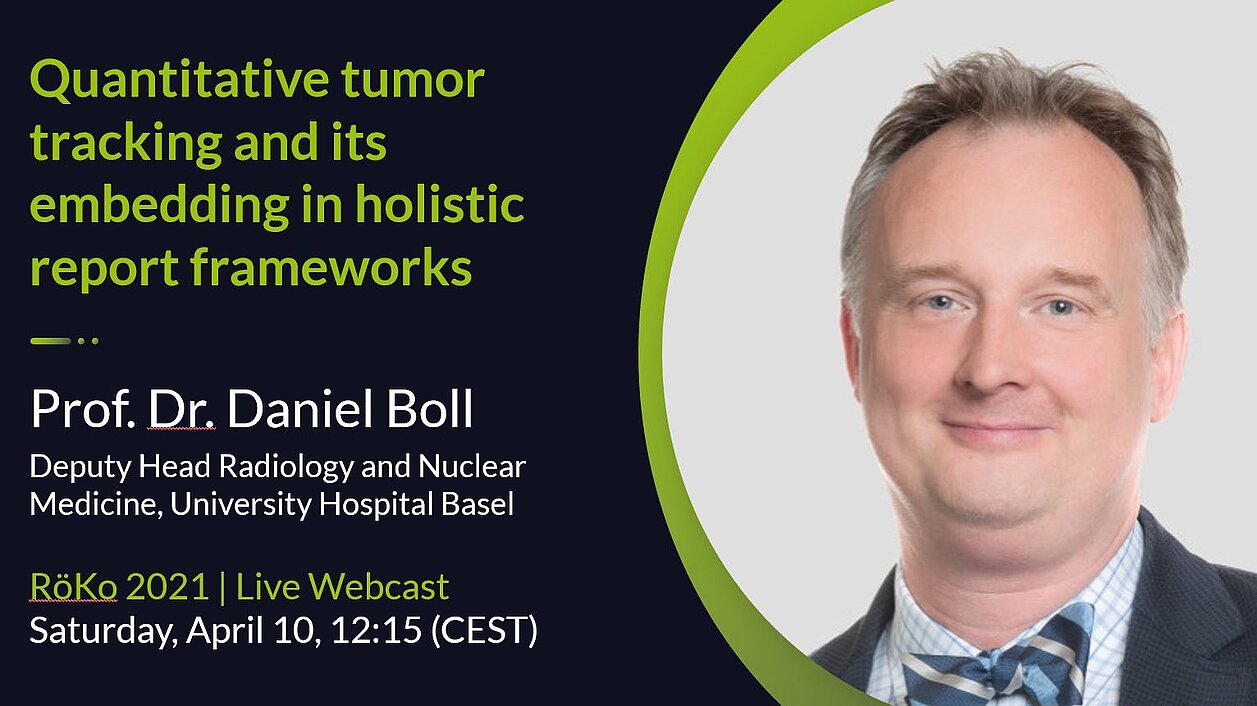 Quantitative tumor tracking and its embedding in holistic report frameworks

Prof. Dr. Daniel Boll

Deputy Head Radiology and Nuclear Medicine, University Hospital Basel

RöKo 2021 | Live Webcast

Saturday, April 10, 12:15 (CEST)